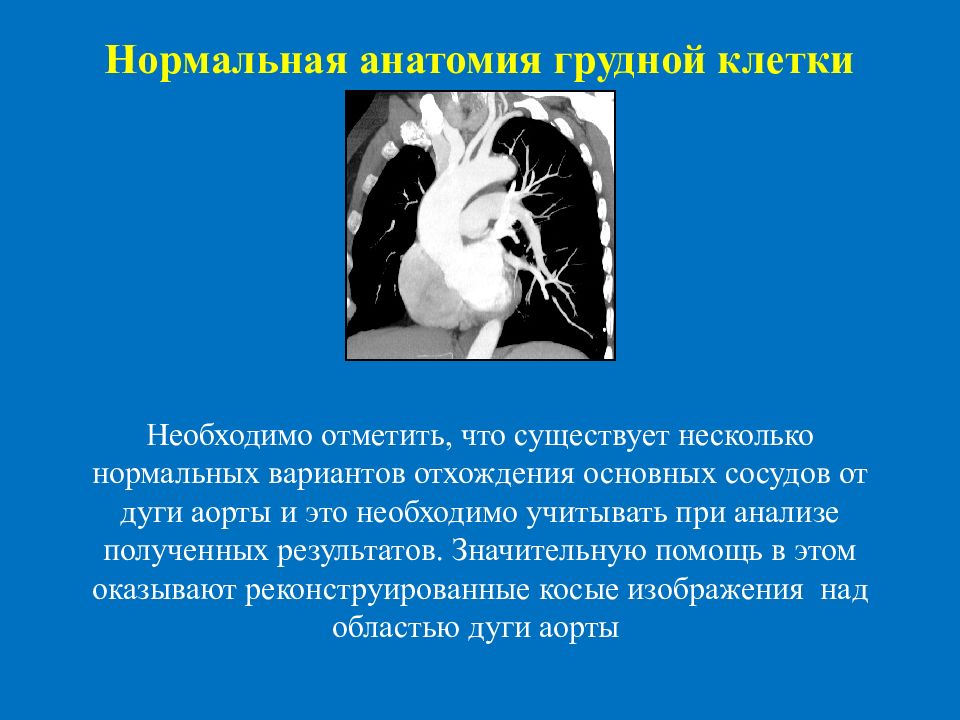 Нормальная анатомия грудной клетки

Необходимо отметить, что существует несколько нормальных вариантов отхождения основных сосудов от дуги аорты и это необходимо учитывать при анализе полученных результатов. Значительную помощь в этом оказывают реконструированные косые изображения над областью дуги аорты